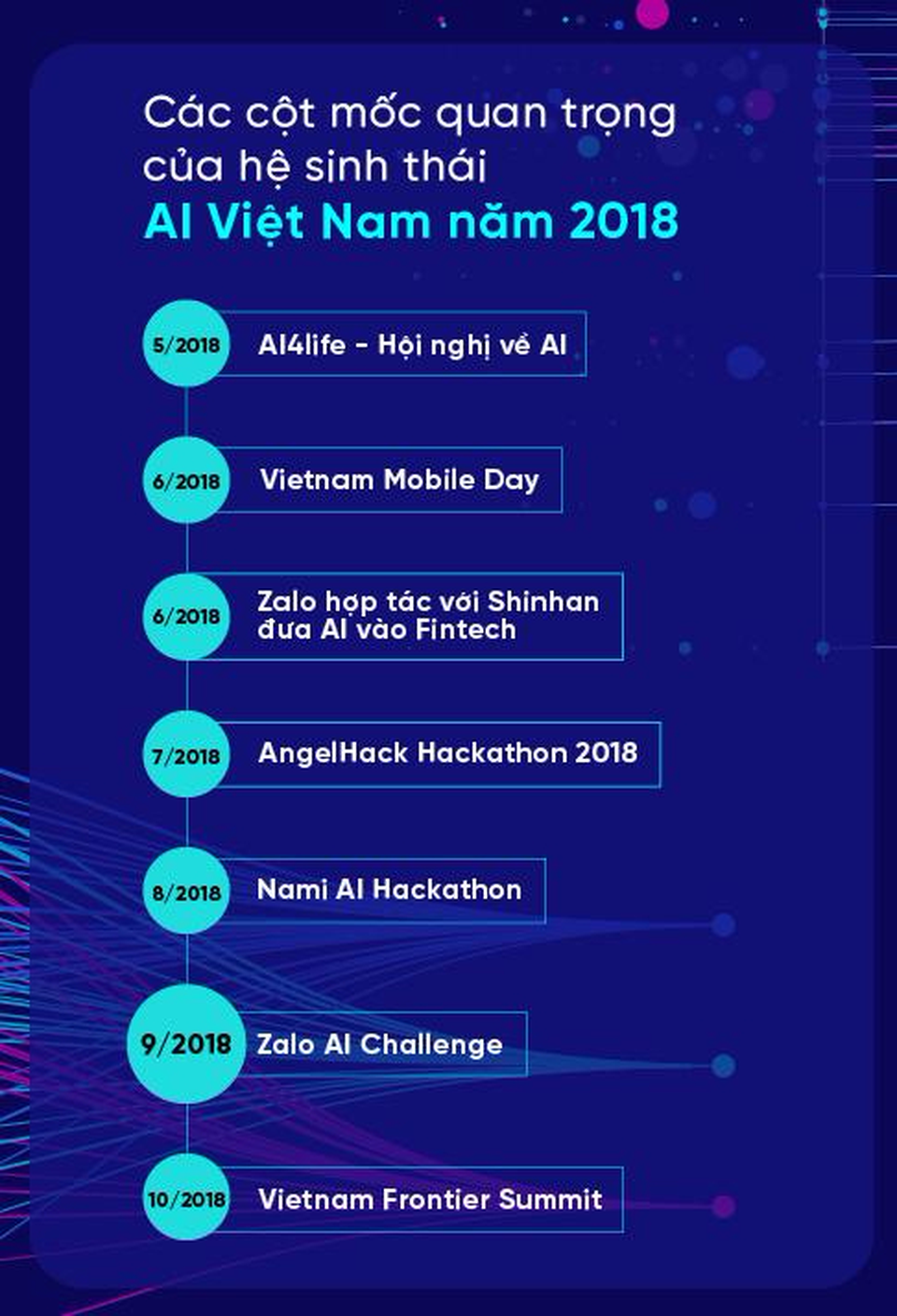 Các cột mốc quan trọng của hệ sinh thái
AI Việt Nam năm 2018

5/2018
AI4life - Hội nghị về AI

6/2018
Vietnam Mobile Day

6/2018
Zalo hợp tác với Shinhan đưa AI vào Fintech

7/2018
AngelHack Hackathon 2018

8/2018
Nami AI Hackathon

9/2018
Zalo AI Challenge

10/2018
Vietnam Frontier Summit